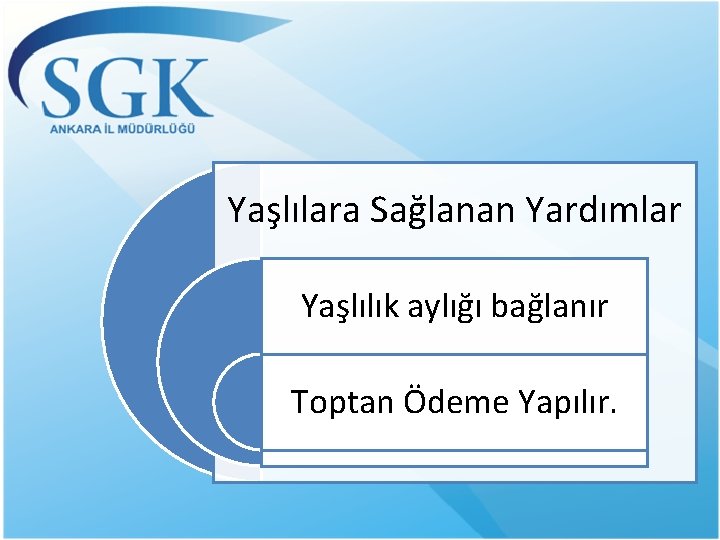 SGK
ANKARA İL MÜDÜRLÜĞÜ

Yaşlılara Sağlanan Yardımlar

Yaşlılık aylığı bağlanır

Toptan Ödeme Yapılır.